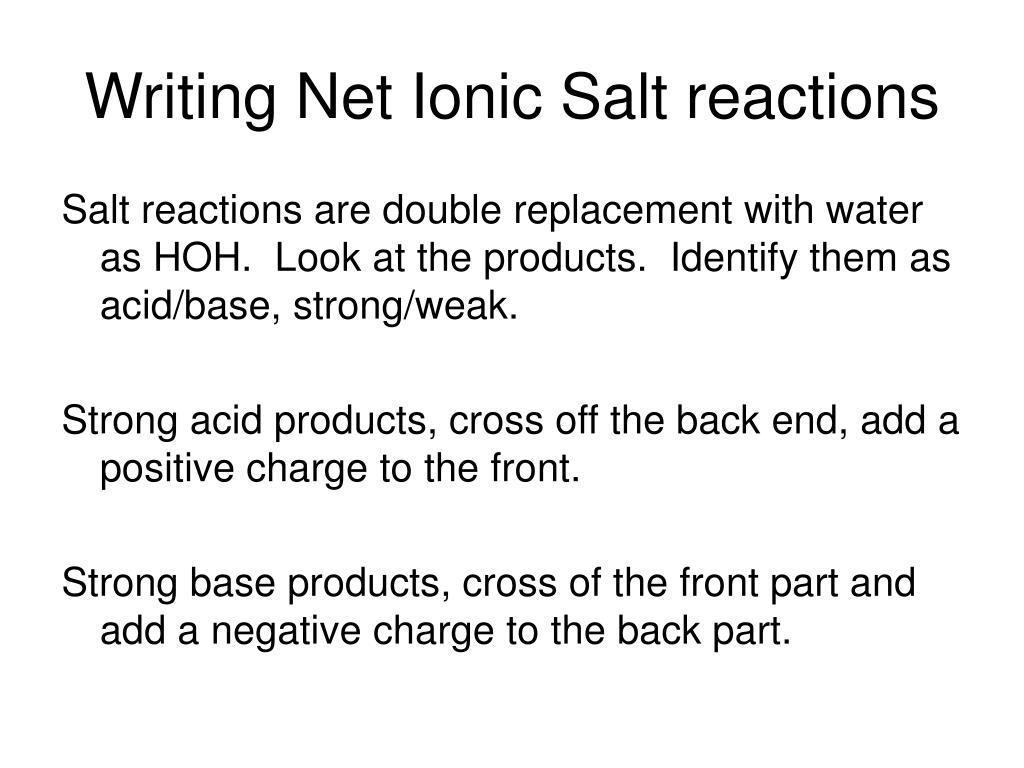 Writing Net Ionic Salt reactions

Salt reactions are double replacement with water as HOH. Look at the products. Identify them as acid/base, strong/weak.

Strong acid products, cross off the back end, add a positive charge to the front.

Strong base products, cross of the front part and add a negative charge to the back part.